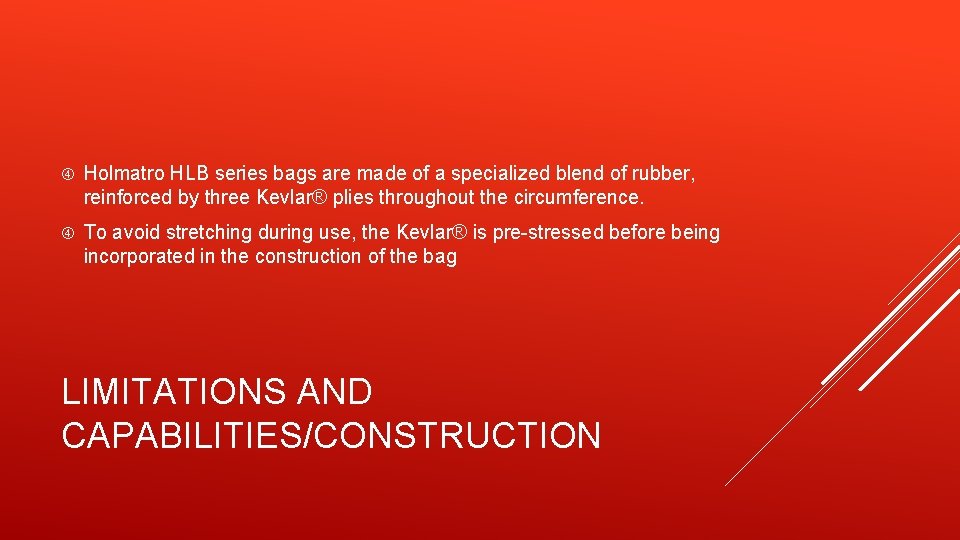 Holmatro HLB series bags are made of a specialized blend of rubber, reinforced by three Kevlar® plies throughout the circumference.

To avoid stretching during use, the Kevlar® is pre-stressed before being incorporated in the construction of the bag

LIMITATIONS AND CAPABILITIES/CONSTRUCTION